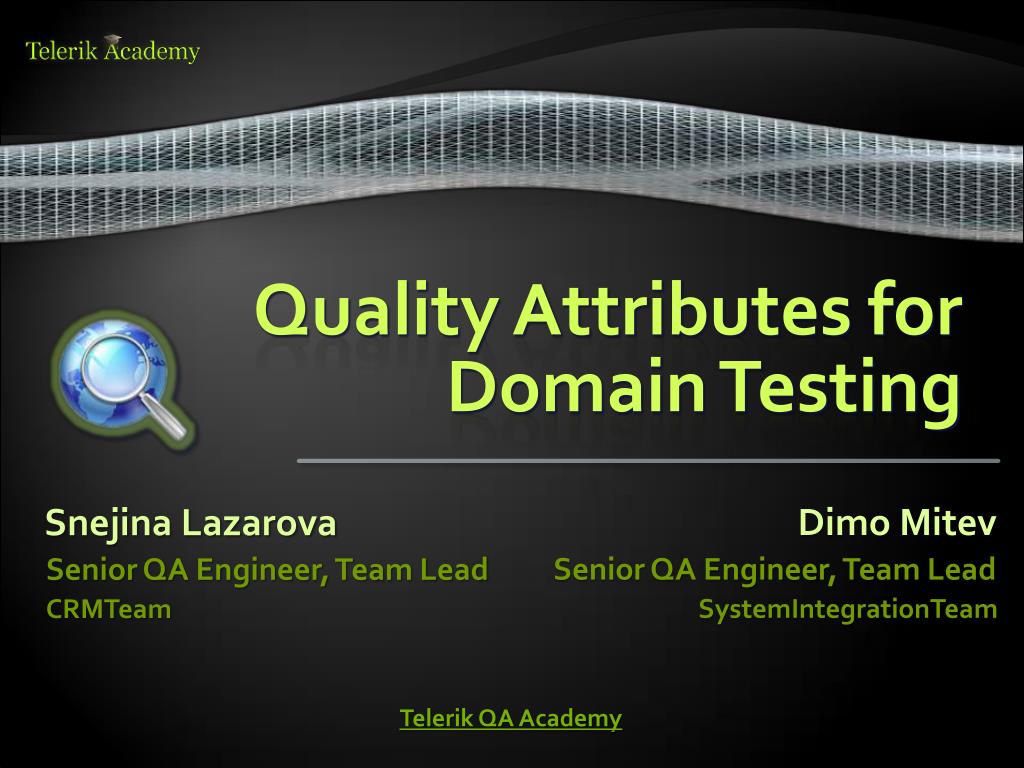 Telerik Academy

Quality Attributes for Domain Testing

Snejina Lazarova
Senior QA Engineer, Team Lead
CRMTeam

Dimo Mitev
Senior QA Engineer, Team Lead
SystemIntegrationTeam

Telerik QA Academy